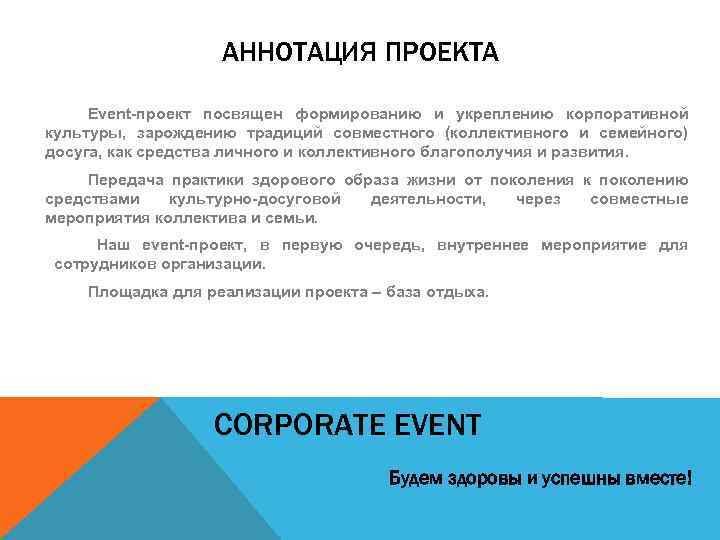 АННОТАЦИЯ ПРОЕКТА

Event-проект посвящен формированию и укреплению корпоративной культуры, зарождению традиций совместного (коллективного и семейного) досуга, как средства личного и коллективного благополучия и развития.

Передача практики здорового образа жизни от поколения к поколению средствами культурно-досуговой деятельности, через совместные мероприятия коллектива и семьи.

Наш event-проект, в первую очередь, внутреннее мероприятие для сотрудников организации.

Площадка для реализации проекта – база отдыха.

CORPORATE EVENT

Будем здоровы и успешны вместе!